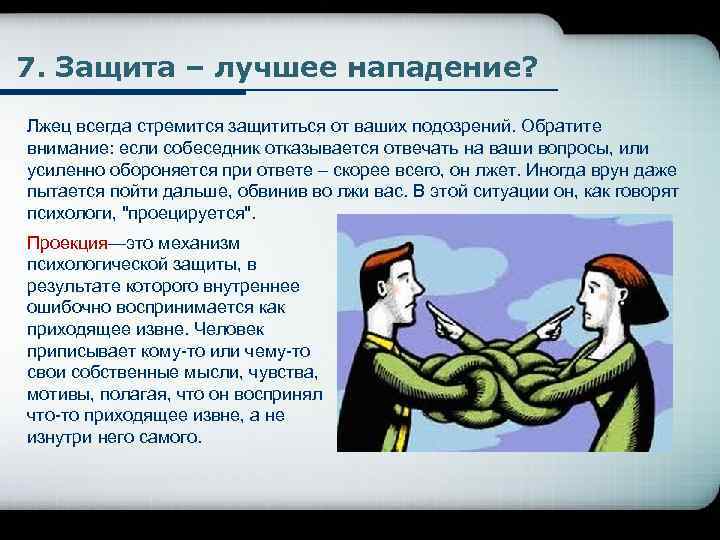 7. Защита – лучшее нападение?

Лжец всегда стремится защититься от ваших подозрений. Обратите внимание: если собеседник отказывается отвечать на ваши вопросы, или усиленно обороняется при ответе – скорее всего, он лжет. Иногда врун даже пытается пойти дальше, обвинив во лжи вас. В этой ситуации он, как говорят психологи, "проецируется".

Проекция—это механизм психологической защиты, в результате которого внутреннее ошибочно воспринимается как приходящее извне. Человек приписывает кому-то или чему-то свои собственные мысли, чувства, мотивы, полагая, что он воспринял что-то приходящее извне, а не изнутри него самого.